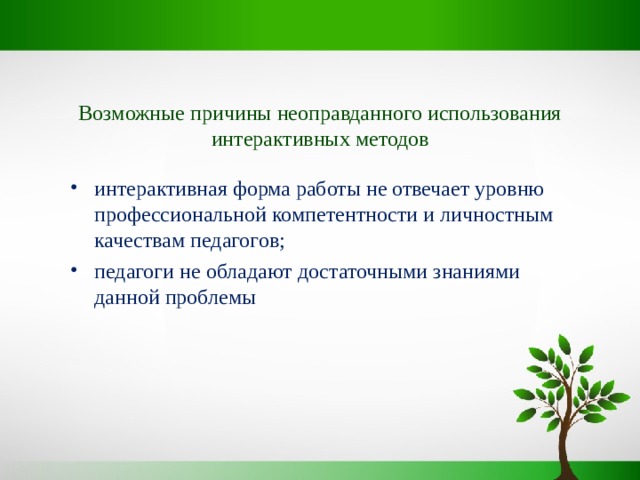 Возможные причины неоправданного использования интерактивных методов

• интерактивная форма работы не отвечает уровню профессиональной компетентности и личностным качествам педагогов;

• педагоги не обладают достаточными знаниями данной проблемы